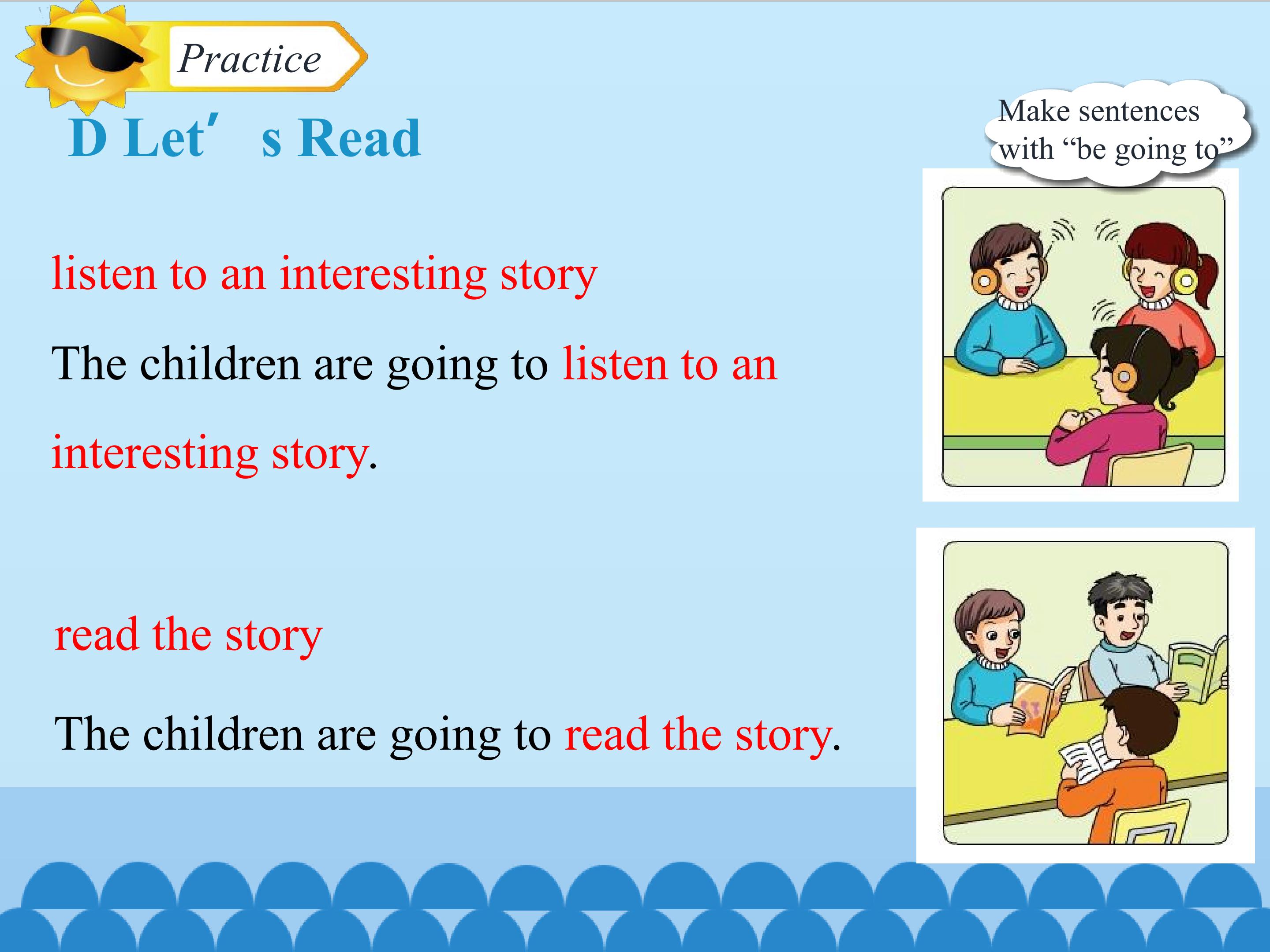 Practice

D Let′ s Read

Make sentences with “be going to”

listen to an interesting story

The children are going to listen to an interesting story.

read the story

The children are going to read the story.